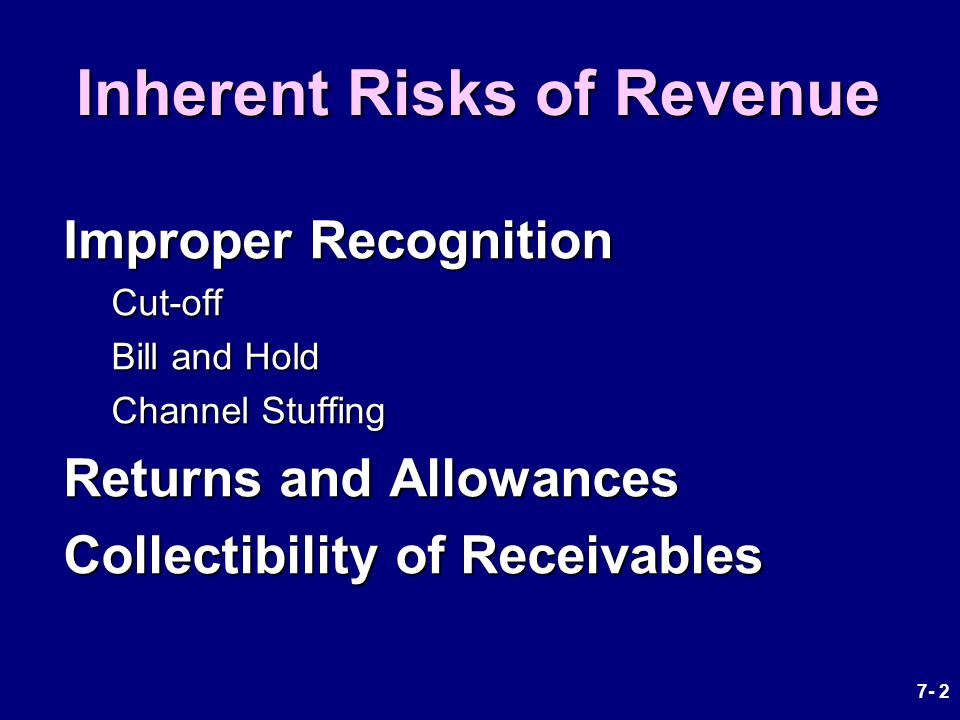 Inherent Risks of Revenue

Improper Recognition

Cut-off

Bill and Hold

Channel Stuffing

Returns and Allowances

Collectibility of Receivables

7- 2